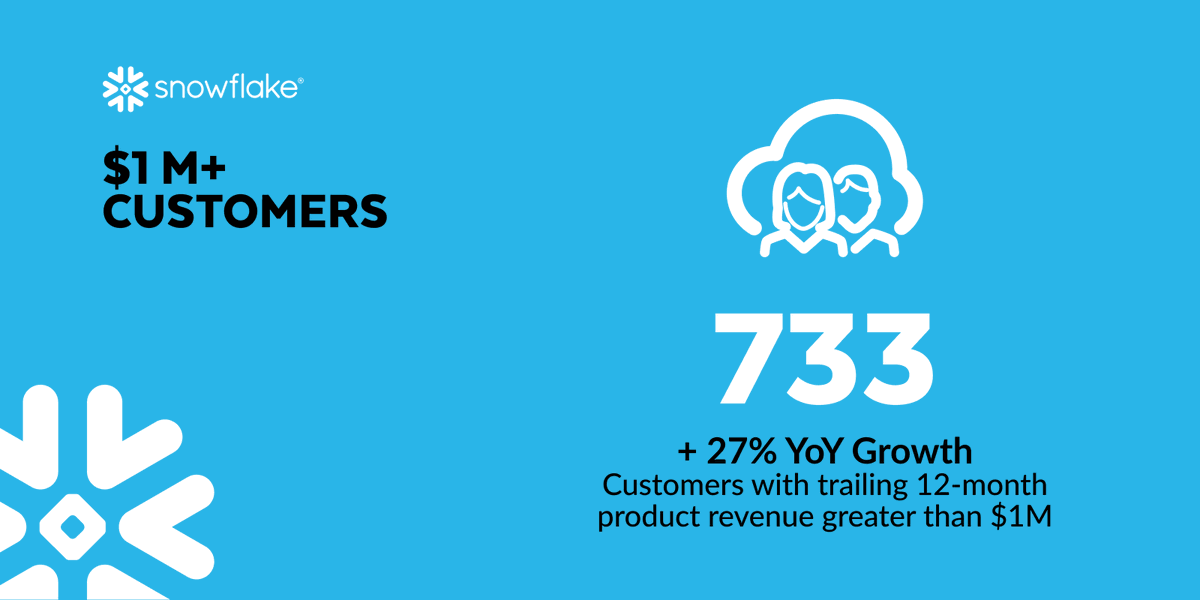 snowflake®

\$1 M+ CUSTOMERS

733

+ 27% YoY Growth
Customers with trailing 12-month product revenue greater than \$1M